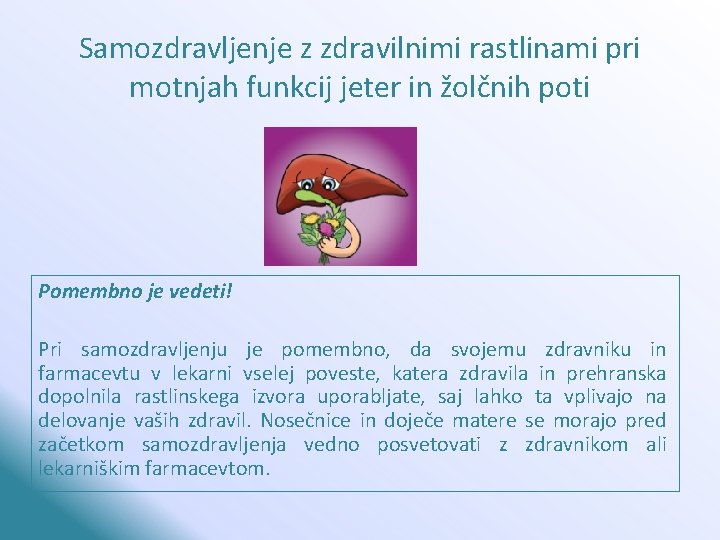 Samozdravljenje z zdravilnimi rastlinami pri motnjah funkcij jeter in žolčnih poti

Pomembno je vedeti!

Pri samozdravljenju je pomembno, da svojemu zdravniku in farmacevtu v lekarni vselej poveste, katera zdravila in prehranska dopolnila rastlinskega izvora uporabljate, saj lahko ta vplivajo na delovanje vaših zdravil. Nosečnice in doječe matere se morajo pred začetkom samozdravljenja vedno posvetovati z zdravnikom ali lekarniškim farmacevtom.